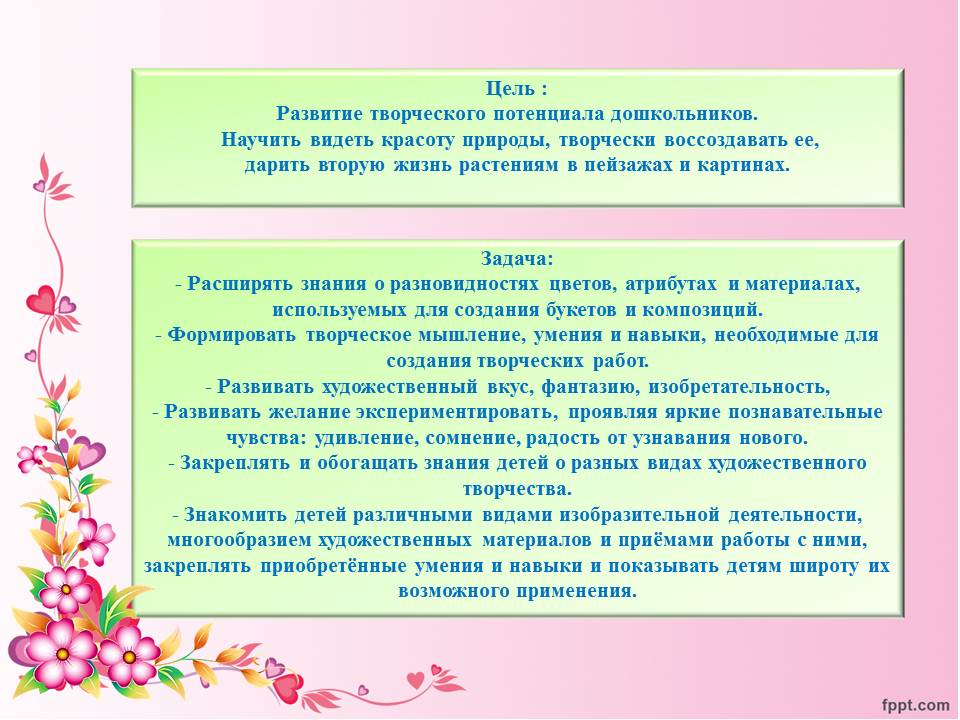 Цель :
Развитие творческого потенциала дошкольников.
Научить видеть красоту природы, творчески воссоздавать ее, дарить вторую жизнь растениям в пейзажах и картинах.

Задача:
- Расширять знания о разновидностях цветов, атрибутах и материалах, используемых для создания букетов и композиций.
- Формировать творческое мышление, умения и навыки, необходимые для создания творческих работ.
- Развивать художественный вкус, фантазию, изобретательность,
- Развивать желание экспериментировать, проявляя яркие познавательные чувства: удивление, сомнение, радость от узнавания нового.
- Закреплять и обогащать знания детей о разных видах художественного творчества.
- Знакомить детей различными видами изобразительной деятельности, многообразием художественных материалов и приёмами работы с ними, закреплять приобретённые умения и навыки и показывать детям широту их возможного применения.

fppt.com